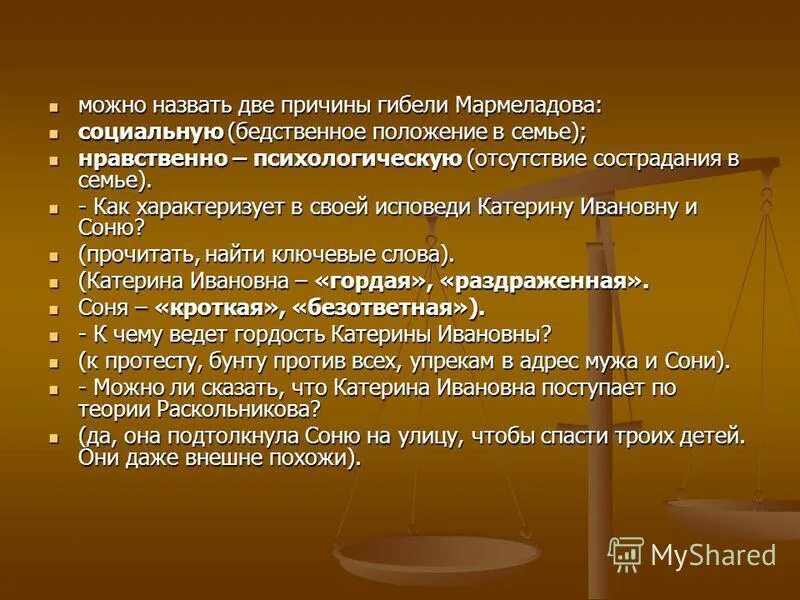 - можно назвать две причины гибели Мармеладова:
- социальную (бедственное положение в семье);
- нравственно – психологическую (отсутствие сострадания в семье).
- - Как характеризует в своей исповеди Катерину Ивановну и Соню?
- (прочитать, найти ключевые слова).
- (Катерина Ивановна – «гордая», «раздраженная».
- Соня – «кроткая», «безответная»).
- - К чему ведет гордость Катерины Ивановны?
- (к протесту, бунту против всех, упрекам в адрес мужа и Сони).
- - Можно ли сказать, что Катерина Ивановна поступает по теории Раскольникова?
- (да, она подтолкнула Соню на улицу, чтобы спасти троих детей. Они даже внешне похожи).

MyShared